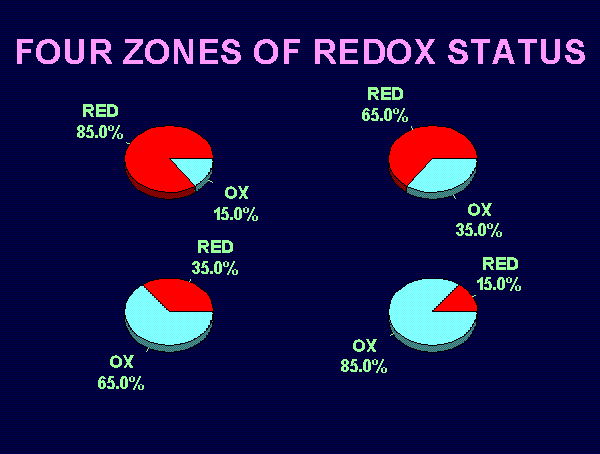 FOUR ZONES OF REDOX STATUS

RED
85.0%

OX
15.0%

RED
65.0%

OX
35.0%

RED
35.0%

OX
65.0%

RED
15.0%

OX
85.0%